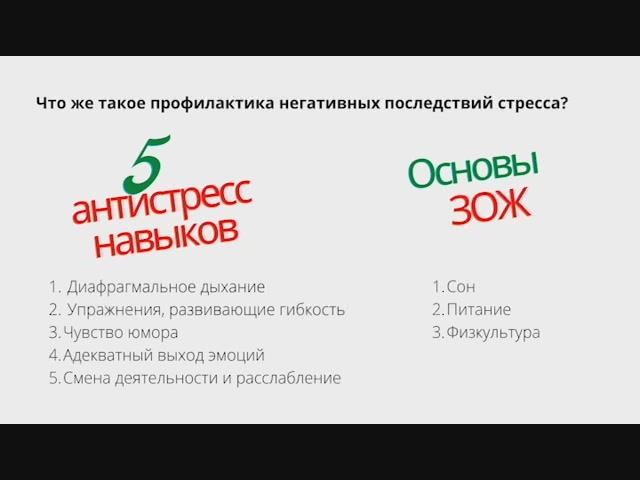 Что же такое профилактика негативных последствий стресса?

5 антистресс навыков

1. Диафрагмальное дыхание
2. Упражнения, развивающие гибкость
3. Чувство юмора
4. Адекватный выход эмоций
5. Смена деятельности и расслабление

Основы ЗОЖ

1. Сон
2. Питание
3. Физкультура